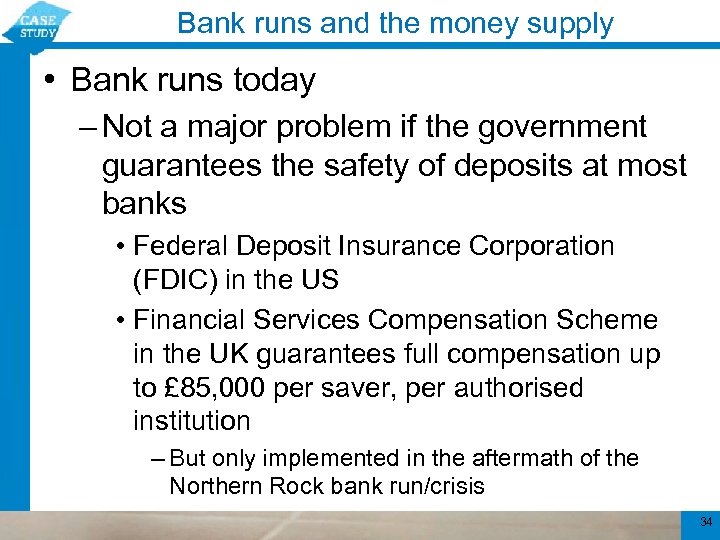 CASE STUDY

Bank runs and the money supply

• Bank runs today

– Not a major problem if the government guarantees the safety of deposits at most banks

• Federal Deposit Insurance Corporation (FDIC) in the US

• Financial Services Compensation Scheme in the UK guarantees full compensation up to £85,000 per saver, per authorised institution

– But only implemented in the aftermath of the Northern Rock bank run/crisis

34